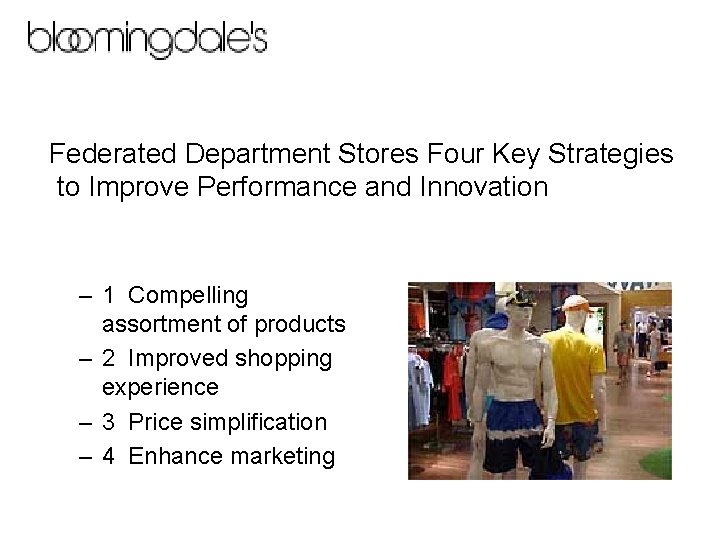 bloomingdale's

Federated Department Stores Four Key Strategies to Improve Performance and Innovation

– 1 Compelling assortment of products
– 2 Improved shopping experience
– 3 Price simplification
– 4 Enhance marketing